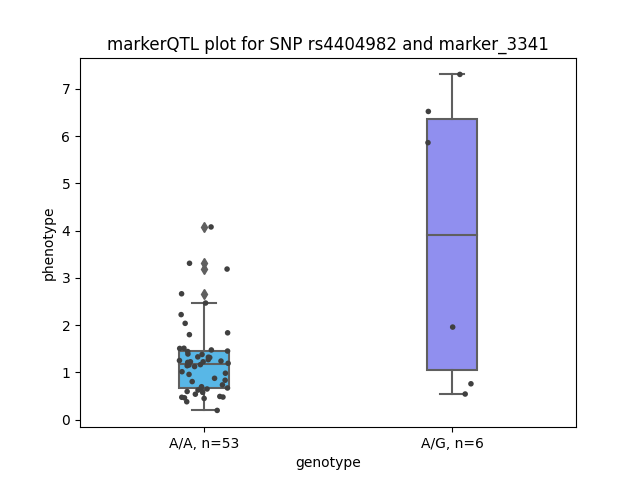 markerQTL plot for SNP rs4404982 and marker_3341

phenotype

7
6
5
4
3
2
1
0

A/A, n=53
A/G, n=6

genotype